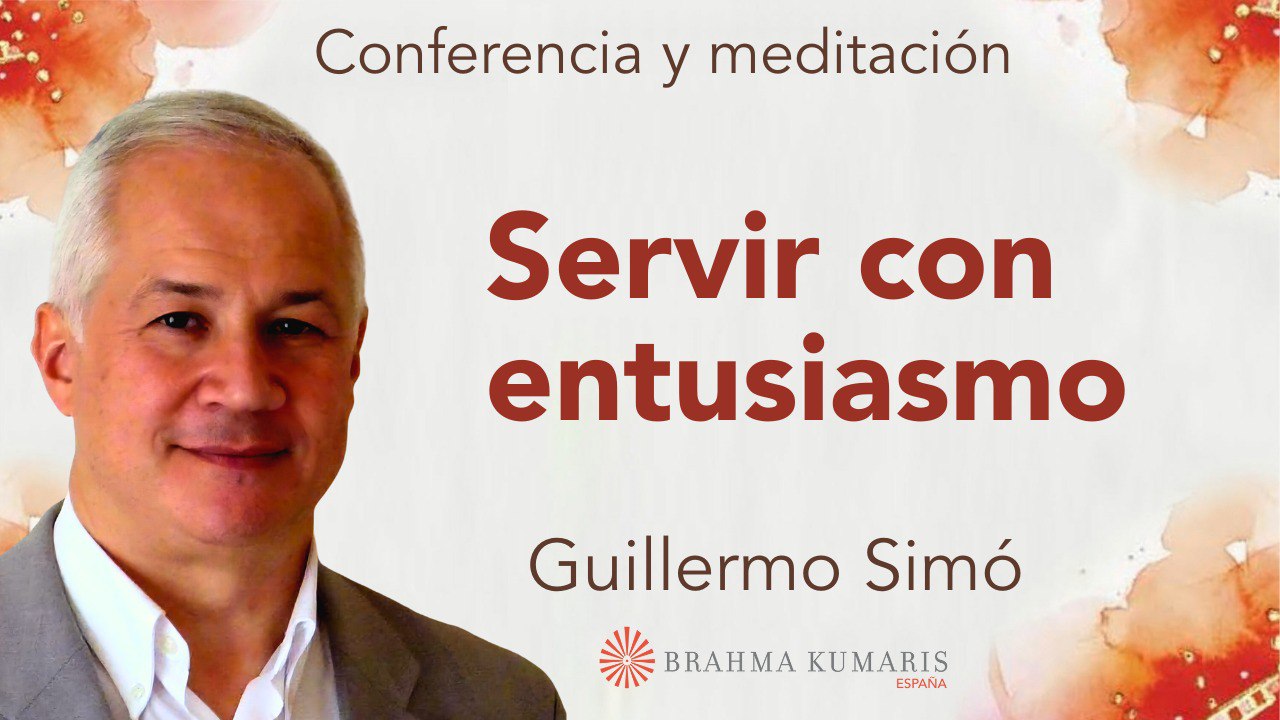 Conferencia y meditación

Servir con entusiasmo

Guillermo Simó

BRAHMA KUMARIS
ESPAÑA